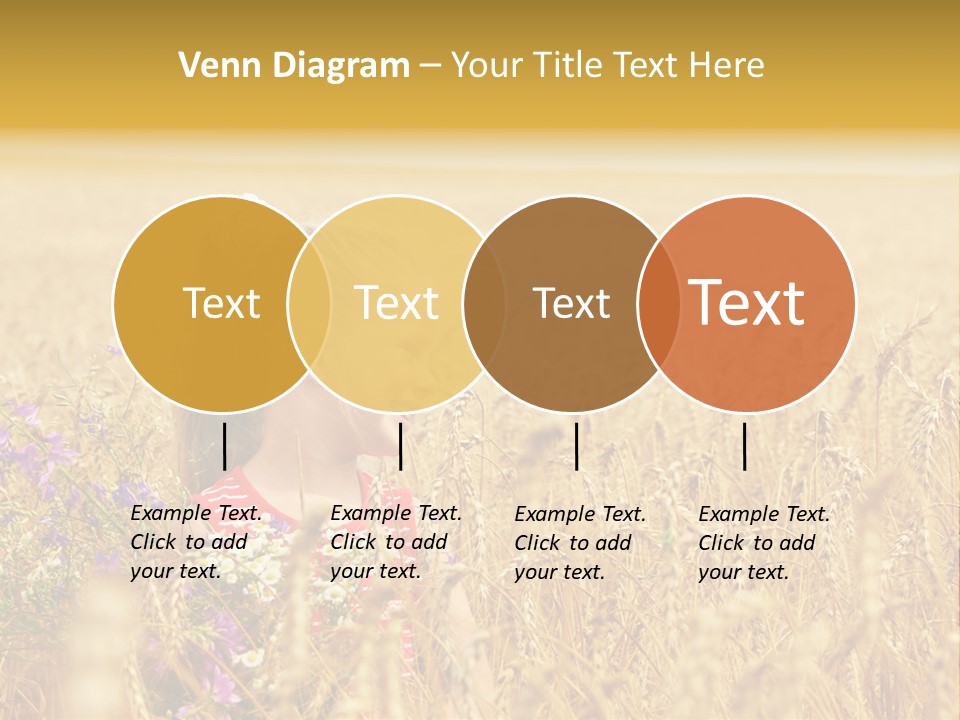 Venn Diagram – Your Title Text Here

Text

Text

Text

Text

Example Text. Click to add your text.

Example Text. Click to add your text.

Example Text. Click to add your text.

Example Text. Click to add your text.